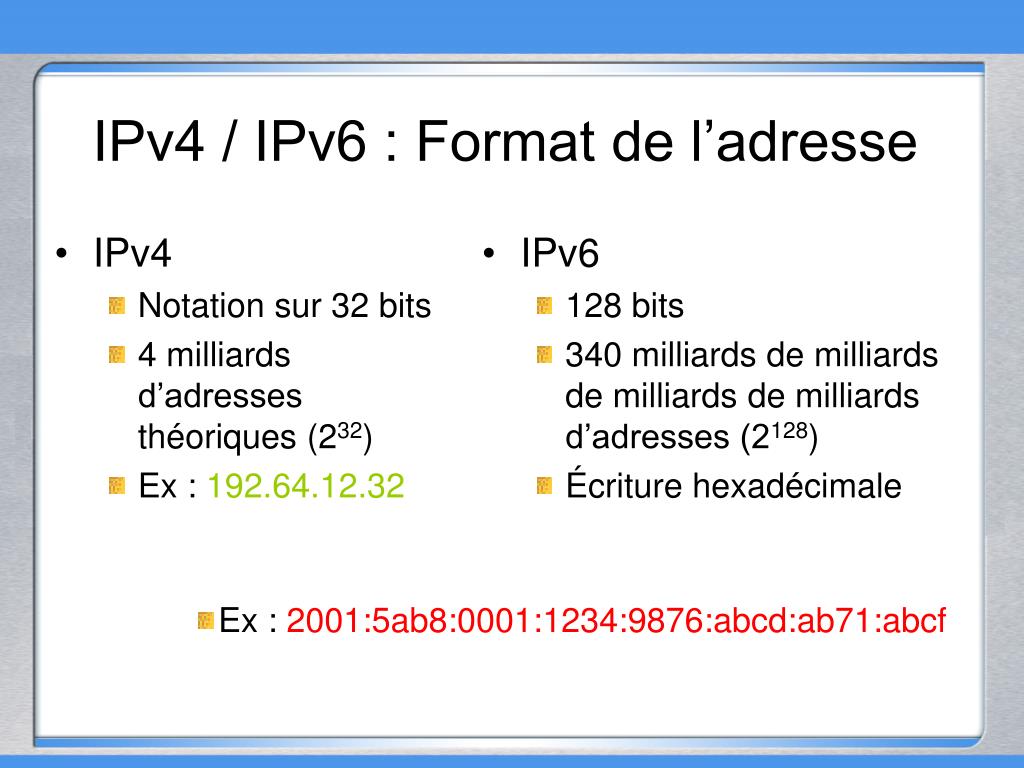 IPv4 / IPv6 : Format de l’adresse

• IPv4
Notation sur 32 bits
4 milliards d’adresses théoriques ($2^{32}$)
Ex : 192.64.12.32

• IPv6
128 bits
340 milliards de milliards de milliards de milliards d’adresses ($2^{128}$)
Écriture hexadécimale

Ex : 2001:5ab8:0001:1234:9876:abcd:ab71:abcf